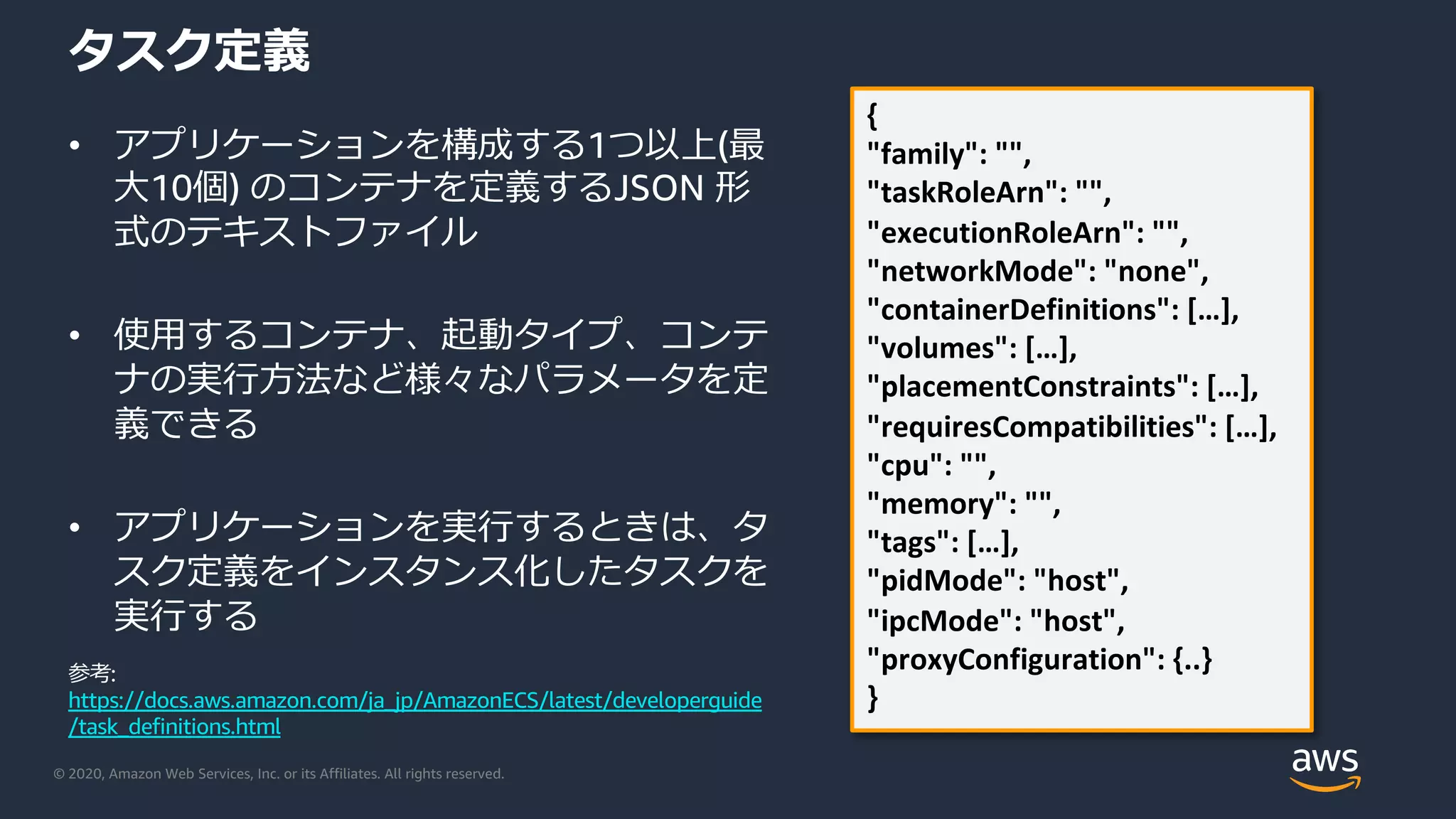 タスク定義

• アプリケーションを構成する1つ以上(最大10個) のコンテナを定義するJSON 形式のテキストファイル

• 使用するコンテナ、起動タイプ、コンテナの実行方法など様々なパラメータを定義できる

• アプリケーションを実行するときは、タスク定義をインスタンス化したタスクを実行する

参考:
https://docs.aws.amazon.com/ja_jp/AmazonECS/latest/developerguide/task_definitions.html

{
"family": "",
"taskRoleArn": "",
"executionRoleArn": "",
"networkMode": "none",
"containerDefinitions": [...],
"volumes": [...],
"placementConstraints": [...],
"requiresCompatibilities": [...],
"cpu": "",
"memory": "",
"tags": [...],
"pidMode": "host",
"ipcMode": "host",
"proxyConfiguration": {..}
}

© 2020, Amazon Web Services, Inc. or its Affiliates. All rights reserved.

aws